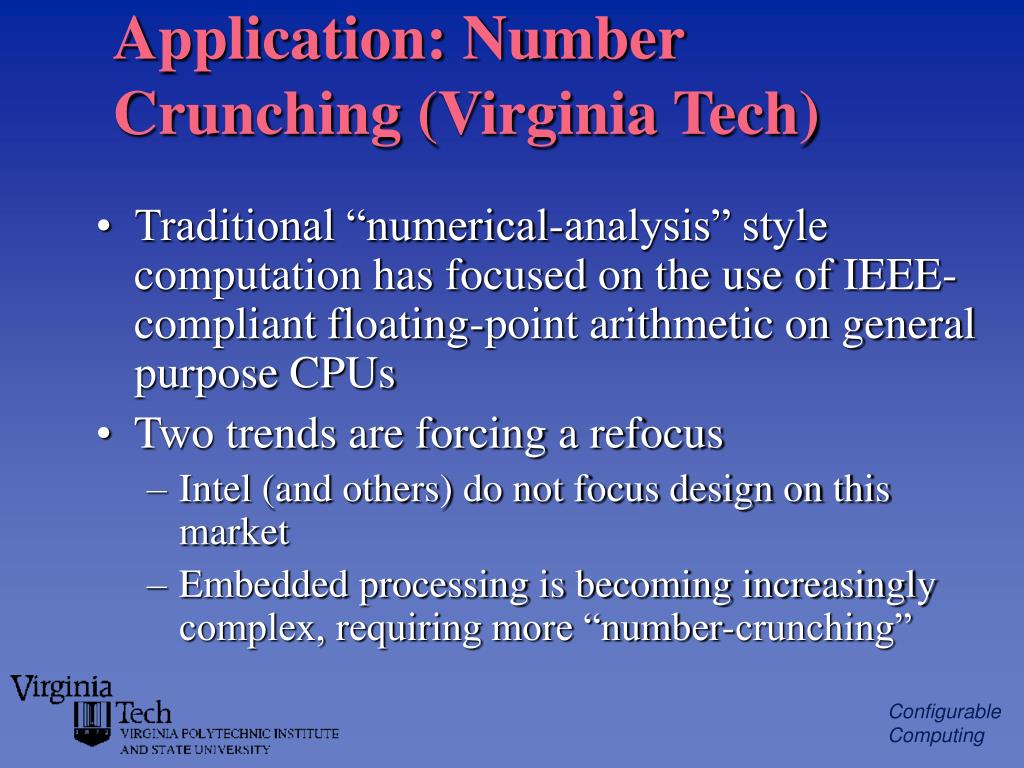 Application: Number Crunching (Virginia Tech)

• Traditional “numerical-analysis” style computation has focused on the use of IEEE-compliant floating-point arithmetic on general purpose CPUs

• Two trends are forcing a refocus

– Intel (and others) do not focus design on this market

– Embedded processing is becoming increasingly complex, requiring more “number-crunching”

Virginia Tech
VIRGINIA POLYTECHNIC INSTITUTE AND STATE UNIVERSITY

Configurable Computing